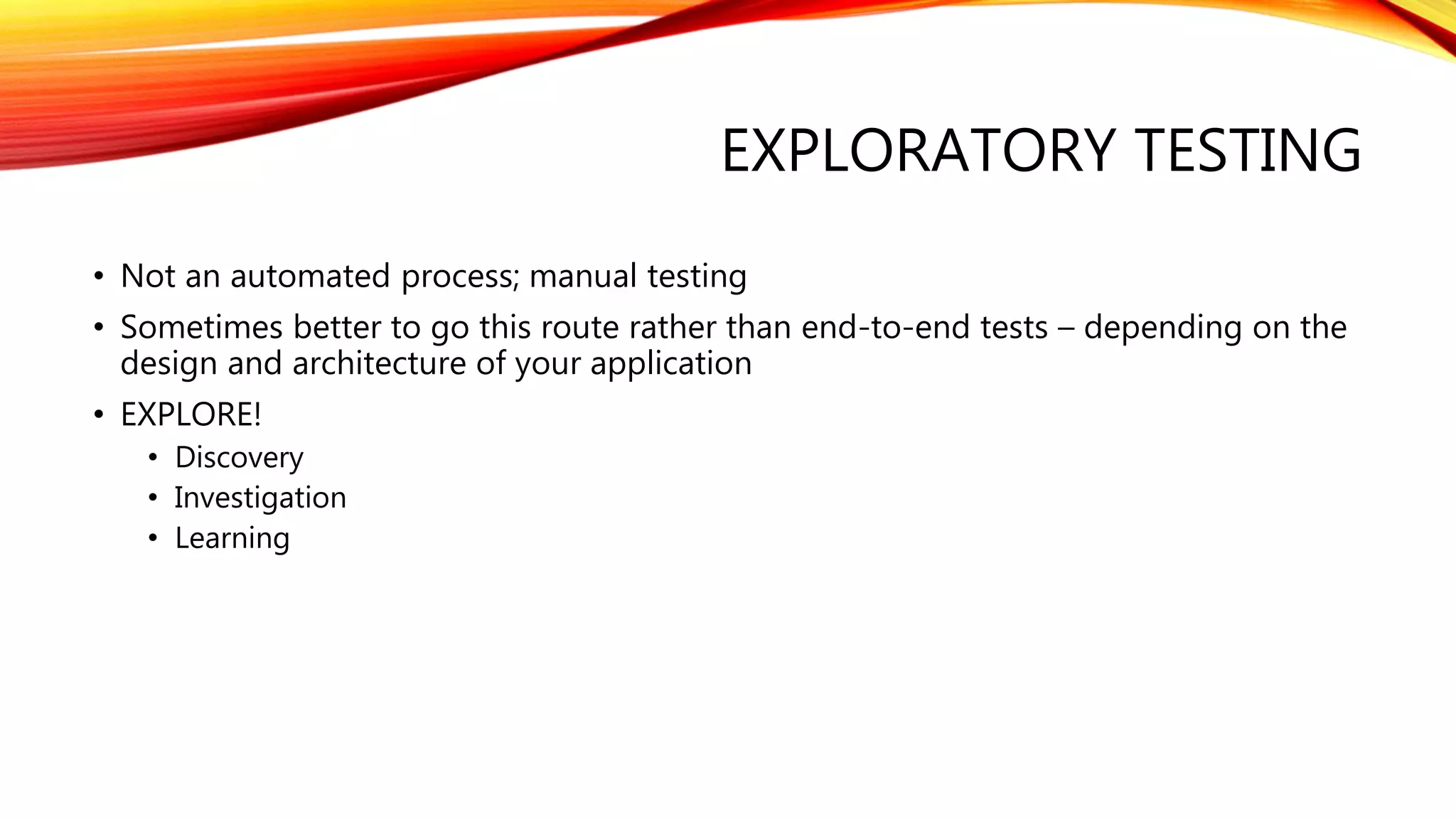 EXPLORATORY TESTING

• Not an automated process; manual testing
• Sometimes better to go this route rather than end-to-end tests – depending on the design and architecture of your application
• EXPLORE!
  • Discovery
  • Investigation
  • Learning